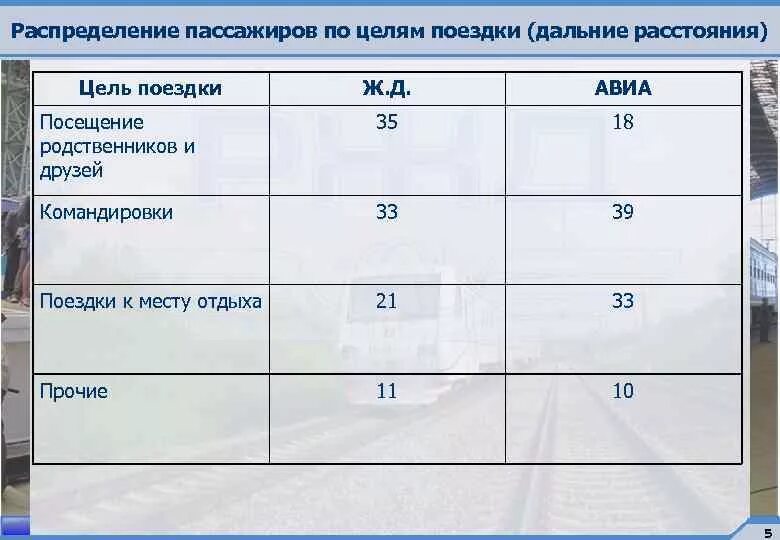 Распределение пассажиров по целям поездки (дальние расстояния)

| Цель поездки | Ж.Д. | АВИА |
|---|---|---|
| Посещение родственников и друзей | 35 | 18 |
| Командировки | 33 | 39 |
| Поездки к месту отдыха | 21 | 33 |
| Прочие | 11 | 10 |

5